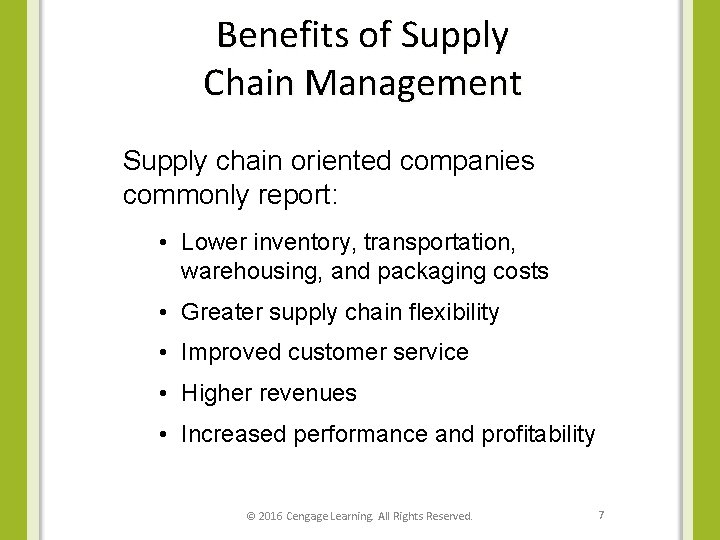 Benefits of Supply Chain Management

Supply chain oriented companies commonly report:

• Lower inventory, transportation, warehousing, and packaging costs
• Greater supply chain flexibility
• Improved customer service
• Higher revenues
• Increased performance and profitability

© 2016 Cengage Learning. All Rights Reserved.

7